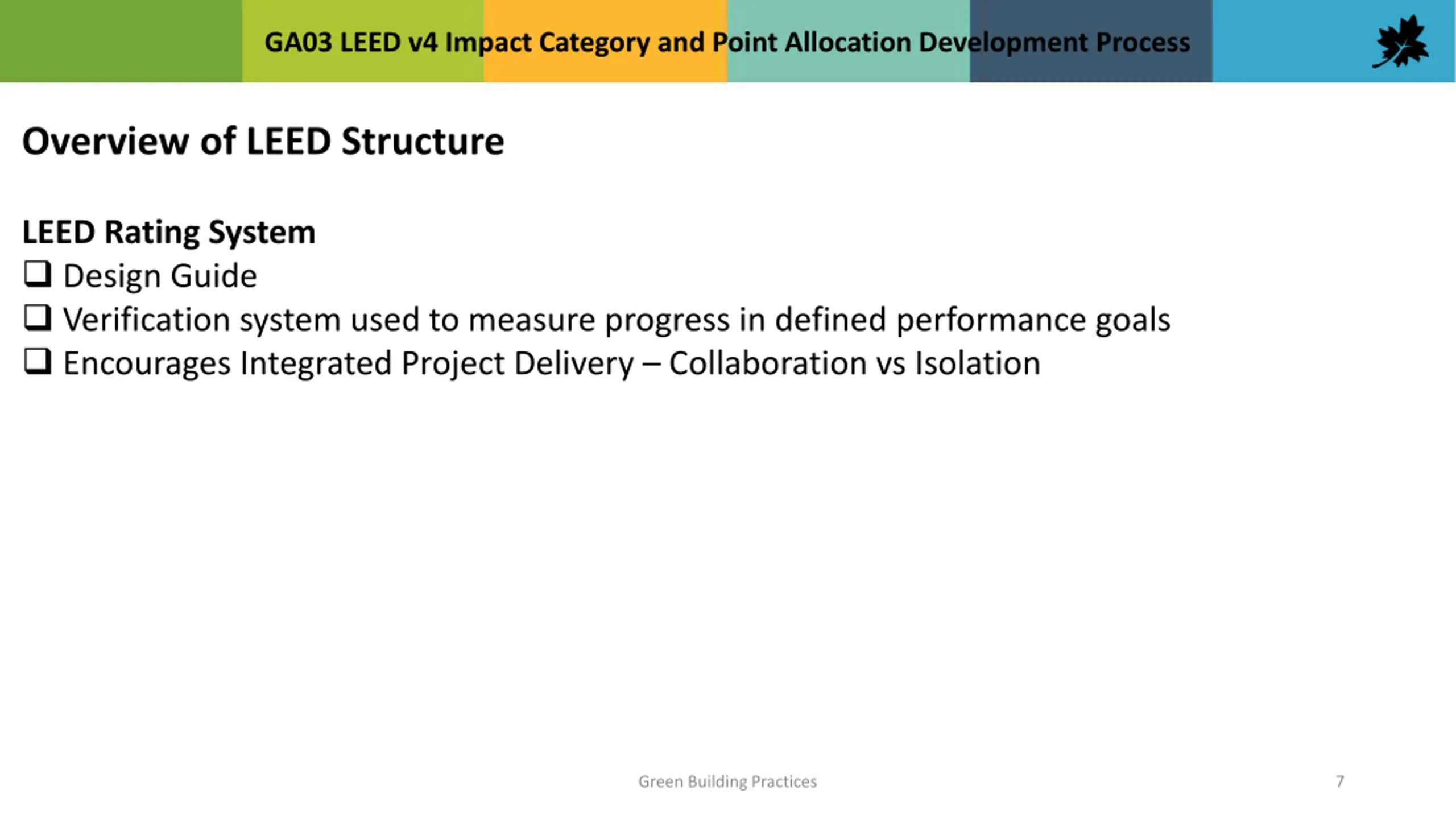 GA03 LEED v4 Impact Category and Point Allocation Development Process

Overview of LEED Structure

LEED Rating System
❑ Design Guide
❑ Verification system used to measure progress in defined performance goals
❑ Encourages Integrated Project Delivery – Collaboration vs Isolation

Green Building Practices

7